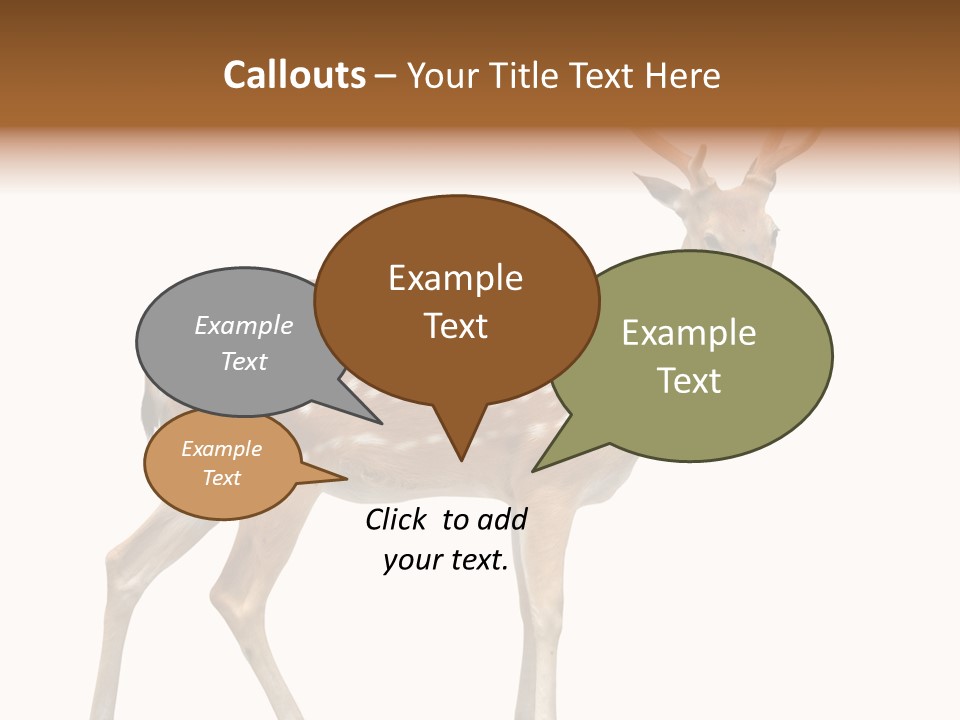 Callouts – Your Title Text Here

Example Text

Example Text

Example Text

Example Text

Click to add your text.